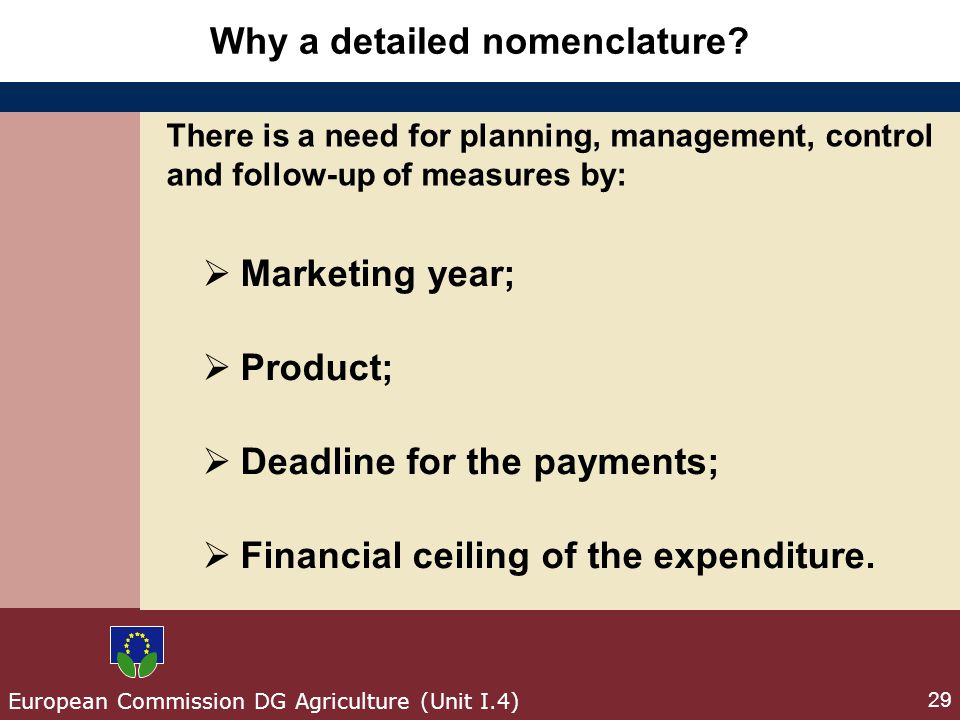 Why a detailed nomenclature?

There is a need for planning, management, control and follow-up of measures by:

➢ Marketing year;

➢ Product;

➢ Deadline for the payments;

➢ Financial ceiling of the expenditure.

European Commission DG Agriculture (Unit I.4)

29